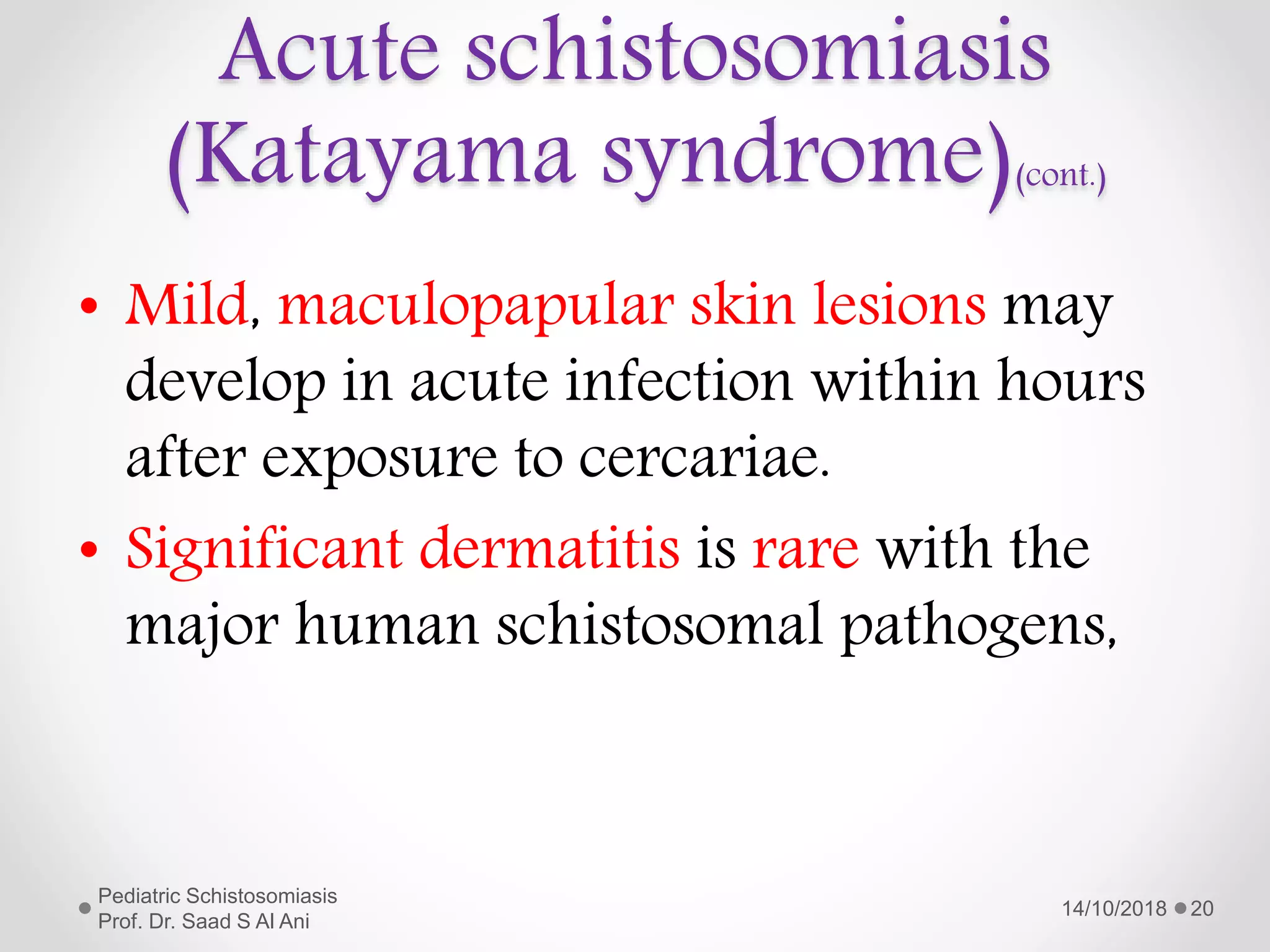 Acute schistosomiasis (Katayama syndrome)(cont.)

• Mild, maculopapular skin lesions may develop in acute infection within hours after exposure to cercariae.

• Significant dermatitis is rare with the major human schistosomal pathogens,

Pediatric Schistosomiasis
Prof. Dr. Saad S Al Ani

14/10/2018

20